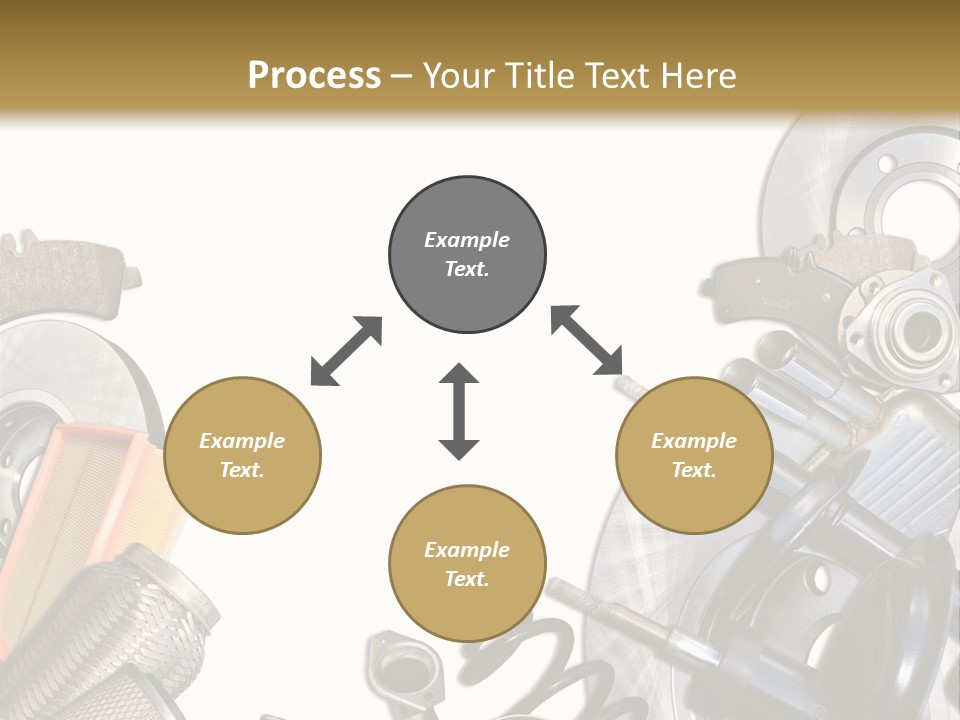 Process – Your Title Text Here

Example Text.

Example Text.

Example Text.

Example Text.